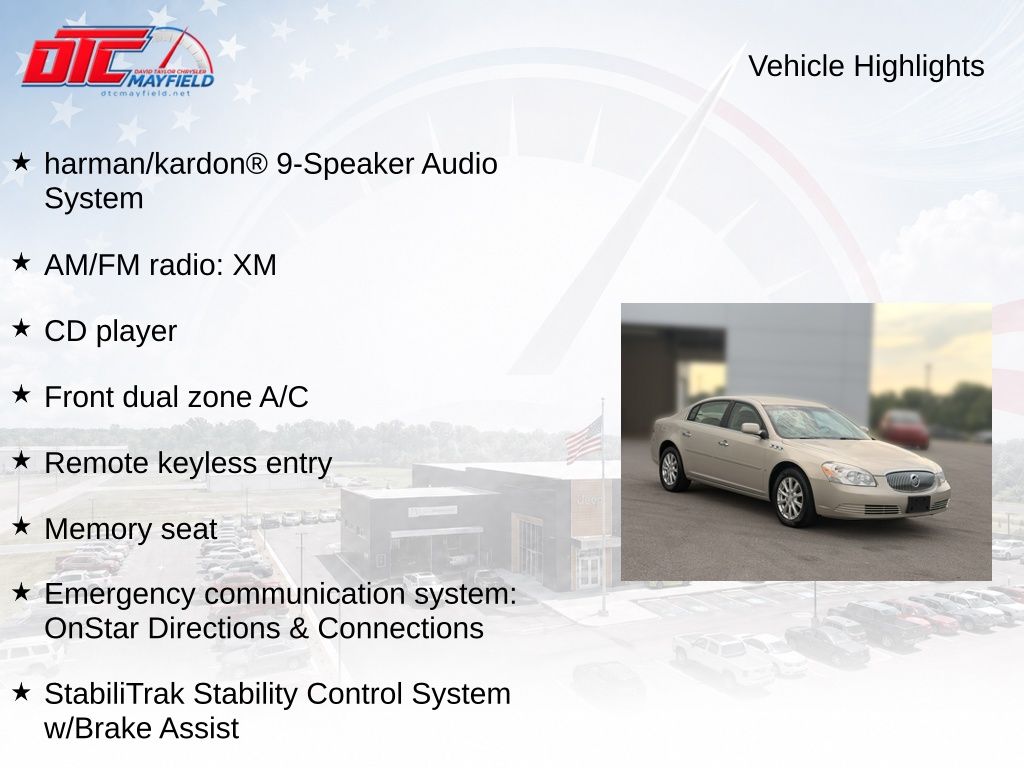 DTC DAVID TAYLOR CHRYSLER MAYFIELD
dtcmayfield.net

Vehicle Highlights

★ harman/kardon® 9-Speaker Audio System

★ AM/FM radio: XM

★ CD player

★ Front dual zone A/C

★ Remote keyless entry

★ Memory seat

★ Emergency communication system: OnStar Directions & Connections

★ StabiliTrak Stability Control System w/Brake Assist